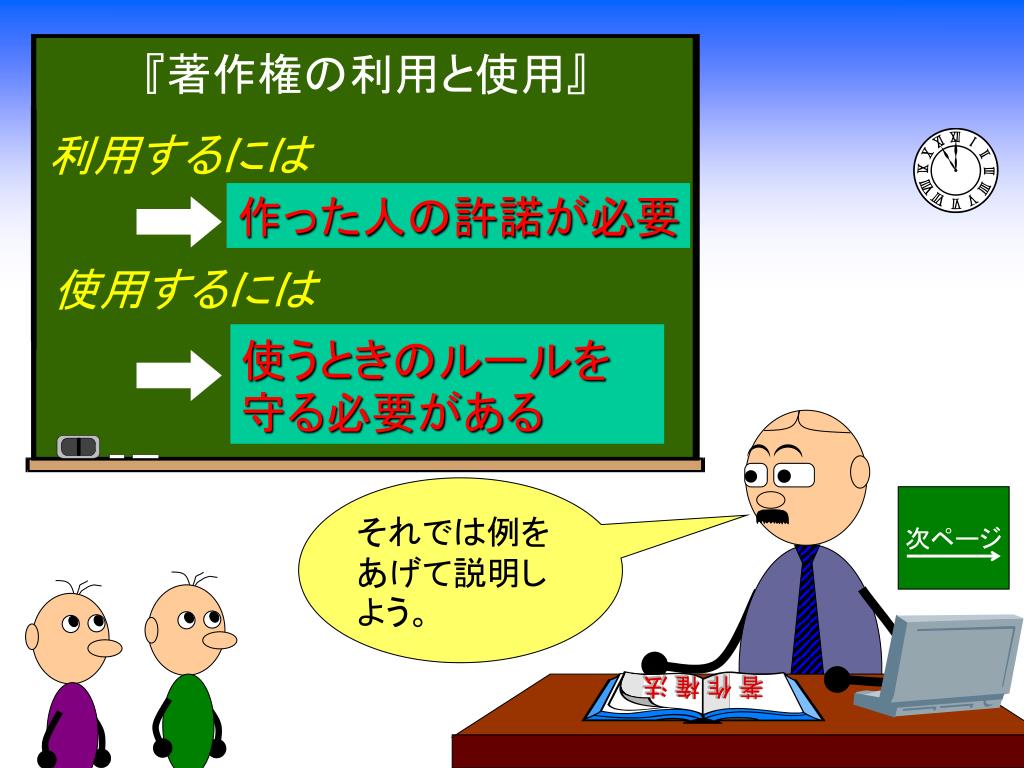 『著作権の利用と使用』

利用するには

作った人の許諾が必要

使用するには

使うときのルールを守る必要がある

それでは例をあげて説明しよう。

次ページ

著作権法